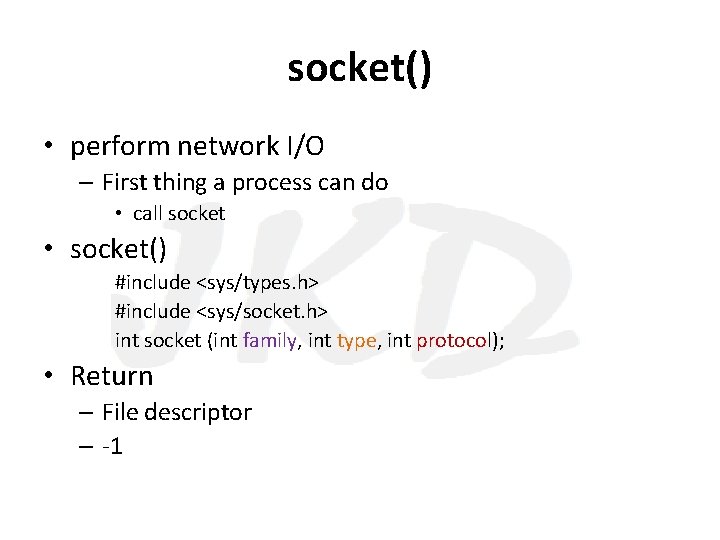 socket()

• perform network I/O
  – First thing a process can do
    • call socket
• socket()
  #include <sys/types.h>
  #include <sys/socket.h>
  int socket (int family, int type, int protocol);
• Return
  – File descriptor
  – -1

JKD